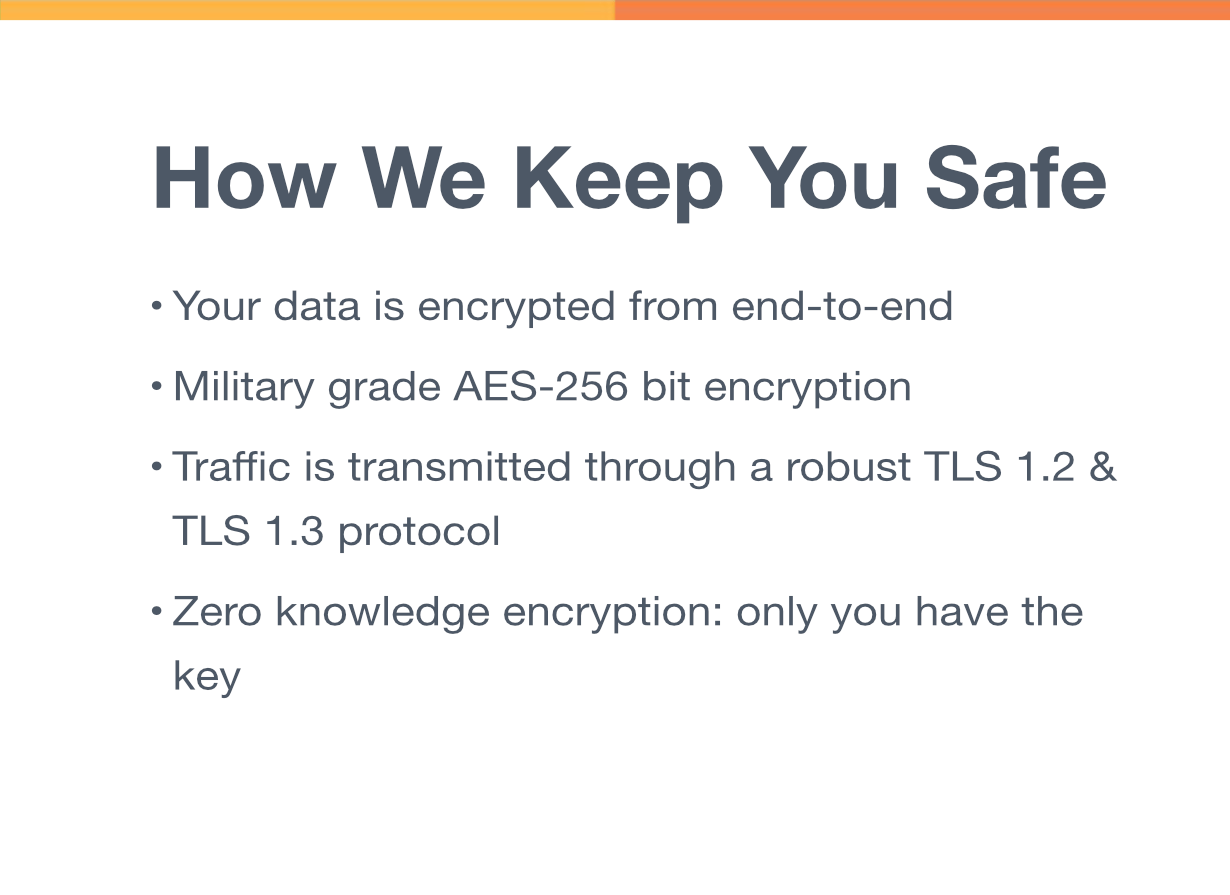 How We Keep You Safe

• Your data is encrypted from end-to-end

• Military grade AES-256 bit encryption

• Traffic is transmitted through a robust TLS 1.2 & TLS 1.3 protocol

• Zero knowledge encryption: only you have the key